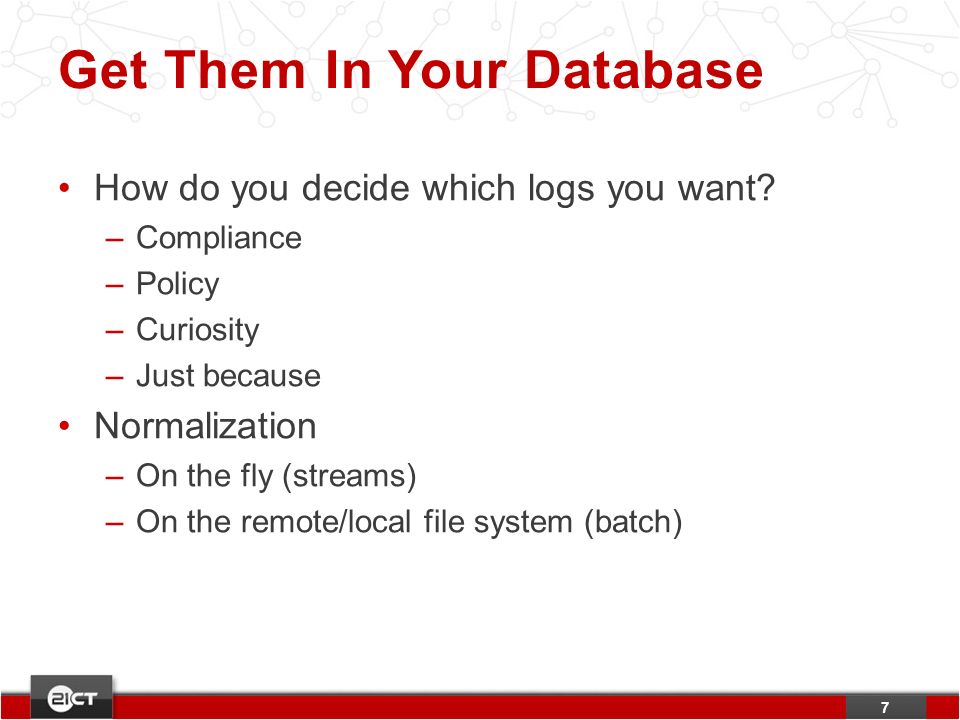 Get Them In Your Database

• How do you decide which logs you want?
– Compliance
– Policy
– Curiosity
– Just because
• Normalization
– On the fly (streams)
– On the remote/local file system (batch)

21CT

7